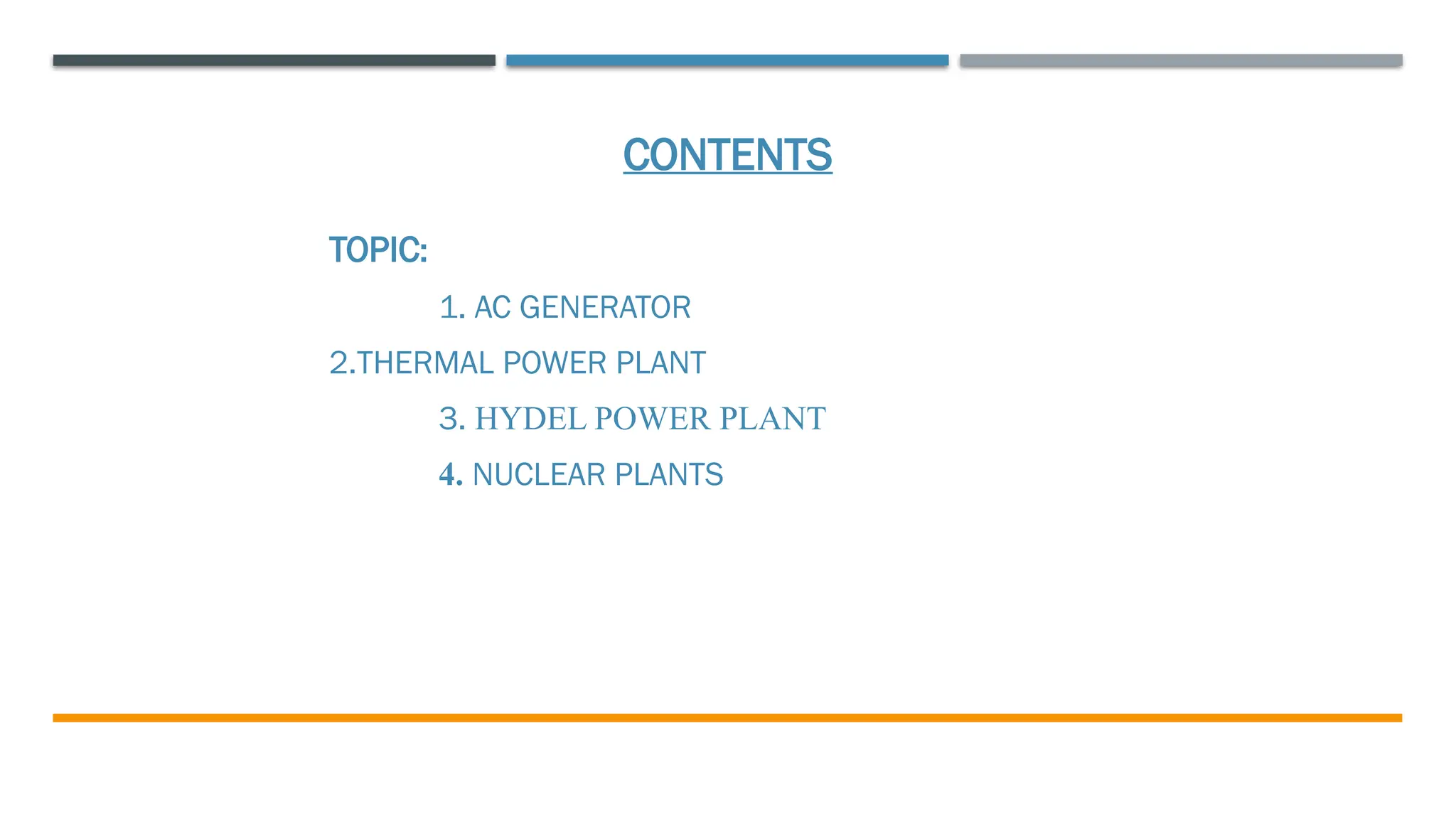 CONTENTS

TOPIC:

1. AC GENERATOR

2.THERMAL POWER PLANT

3. HYDEL POWER PLANT

4. NUCLEAR PLANTS